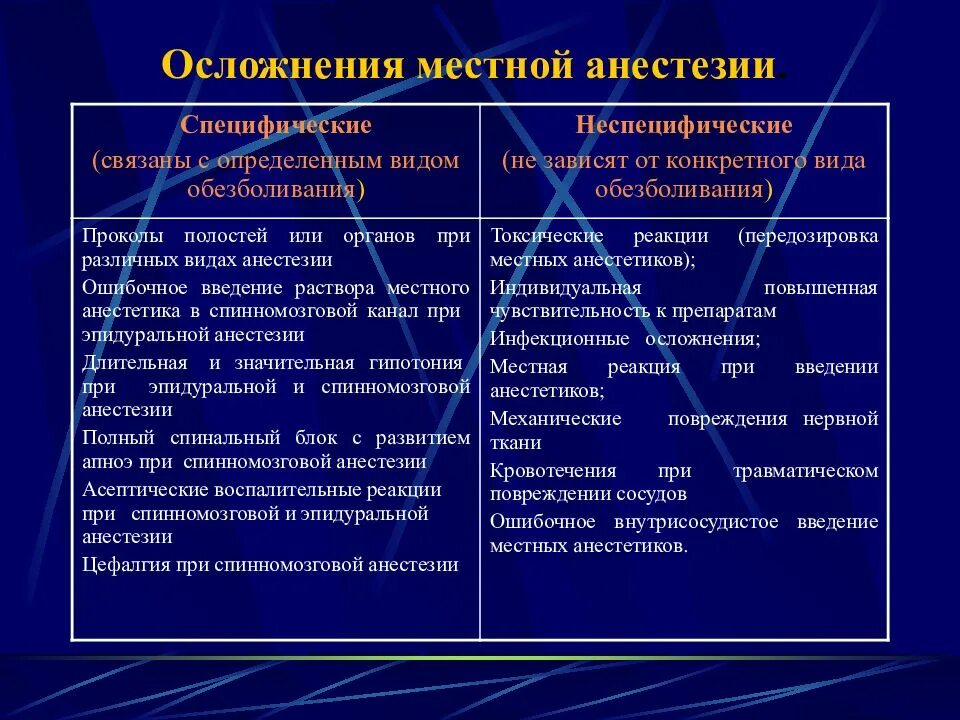 Осложнения местной анестезии.

| Специфические (связаны с определенным видом обезболивания) | Неспецифические (не зависят от конкретного вида обезболивания) |
|---|---|
| Проколы полостей или органов при различных видах анестезии<br>Ошибочное введение раствора местного анестетика в спинномозговой канал при эпидуральной анестезии<br>Длительная и значительная гипотония при эпидуральной и спинномозговой анестезии<br>Полный спинальный блок с развитием апноэ при спинномозговой анестезии<br>Асептические воспалительные реакции при спинномозговой и эпидуральной анестезии<br>Цефалгия при спинномозговой анестезии | Токсические реакции (передозировка местных анестетиков);<br>Индивидуальная повышенная чувствительность к препаратам<br>Инфекционные осложнения;<br>Местная реакция при введении анестетиков;<br>Механические повреждения нервной ткани<br>Кровотечения при травматическом повреждении сосудов<br>Ошибочное внутрисосудистое введение местных анестетиков. |